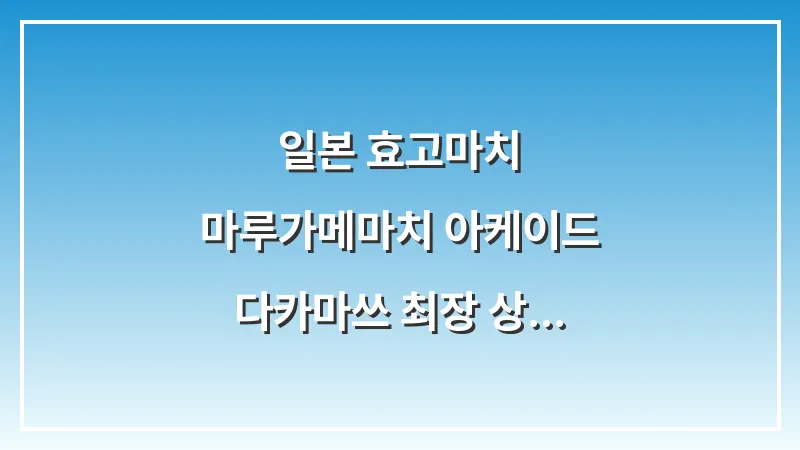 일본 효고마치
마루가메마치 아케이드
다카마쓰 최장 상...